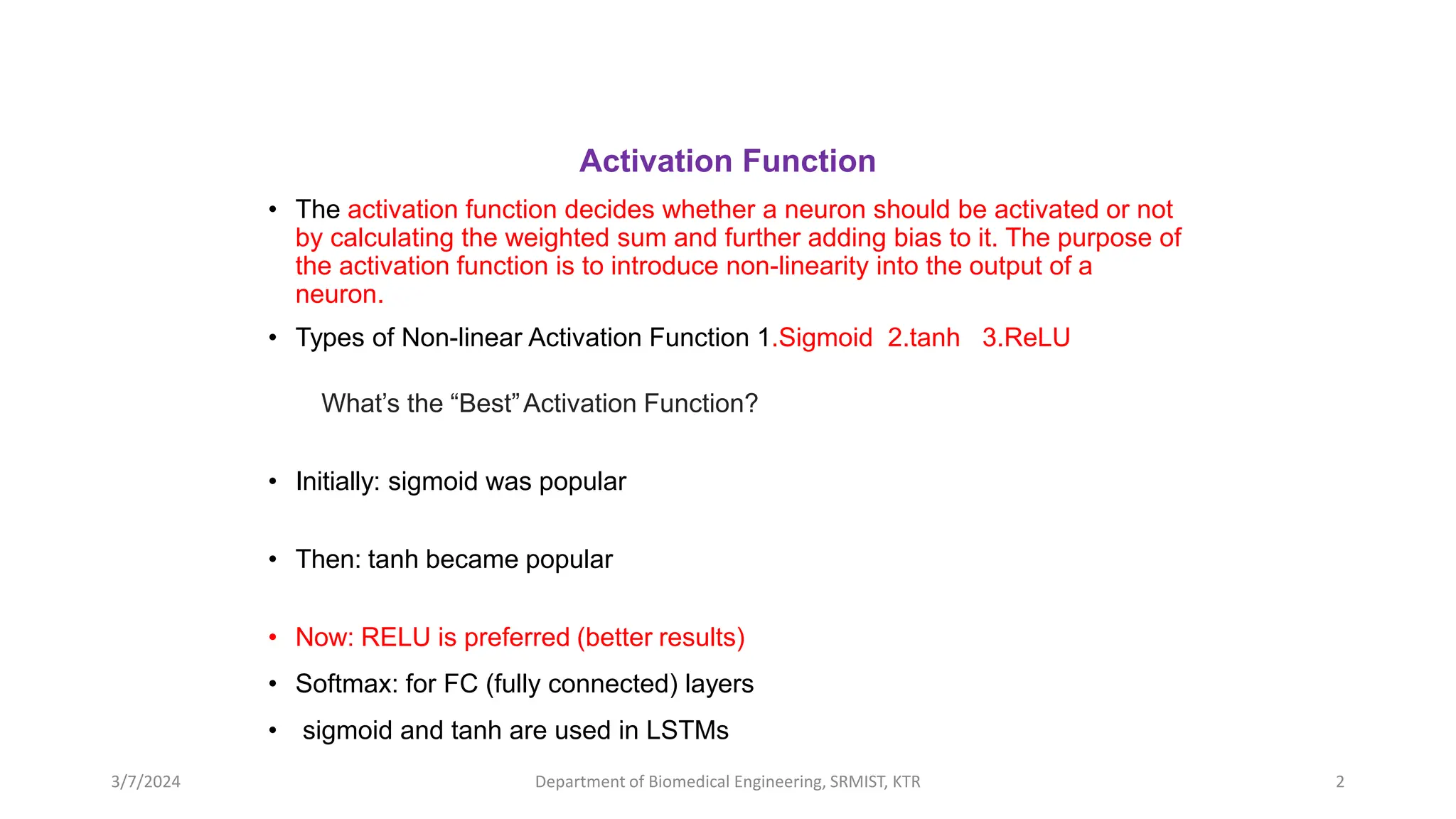 Activation Function

• The activation function decides whether a neuron should be activated or not by calculating the weighted sum and further adding bias to it. The purpose of the activation function is to introduce non-linearity into the output of a neuron.

• Types of Non-linear Activation Function 1.Sigmoid 2.tanh 3.ReLU

What's the "Best" Activation Function?

• Initially: sigmoid was popular

• Then: tanh became popular

• Now: RELU is preferred (better results)

• Softmax: for FC (fully connected) layers

• sigmoid and tanh are used in LSTMs

3/7/2024

Department of Biomedical Engineering, SRMIST, KTR

2